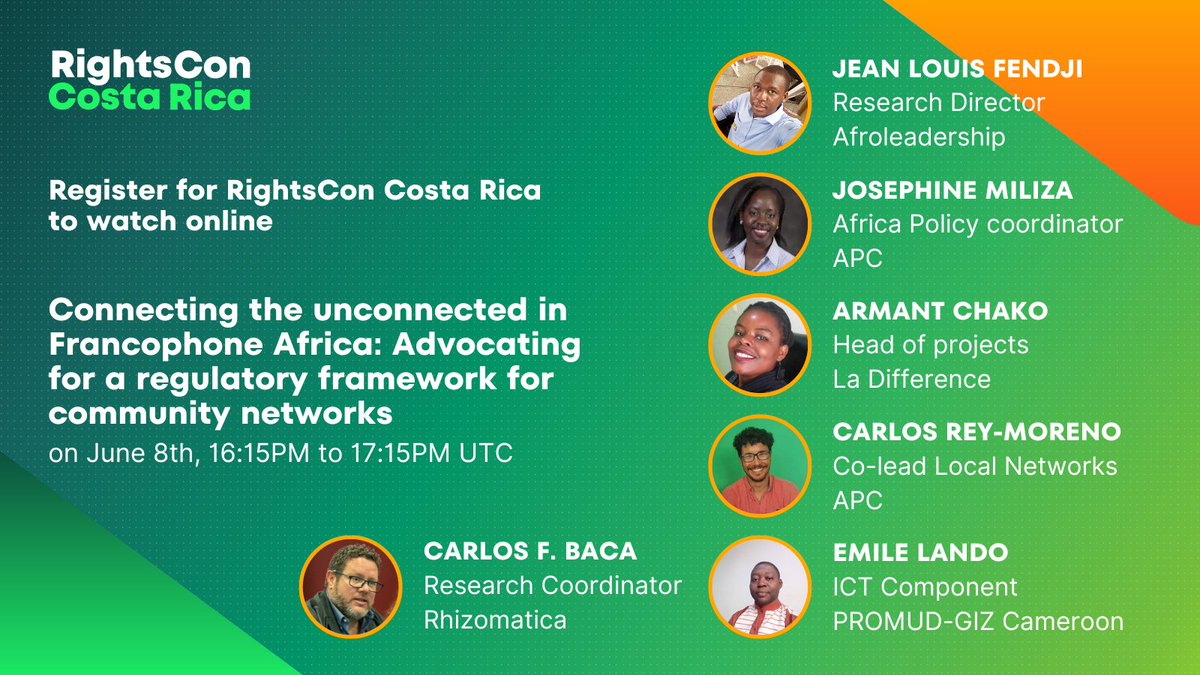 RightsCon
Costa Rica

Register for RightsCon Costa Rica to watch online

Connecting the unconnected in Francophone Africa: Advocating for a regulatory framework for community networks
on June 8th, 16:15PM to 17:15PM UTC

CARLOS F. BACA
Research Coordinator
Rhizomatica

JEAN LOUIS FENDJI
Research Director
Afroleadership

JOSEPHINE MILIZA
Africa Policy coordinator
APC

ARMANT CHAKO
Head of projects
La Difference

CARLOS REY-MORENO
Co-lead Local Networks
APC

EMILE LANDO
ICT Component
PROMUD-GIZ Cameroon